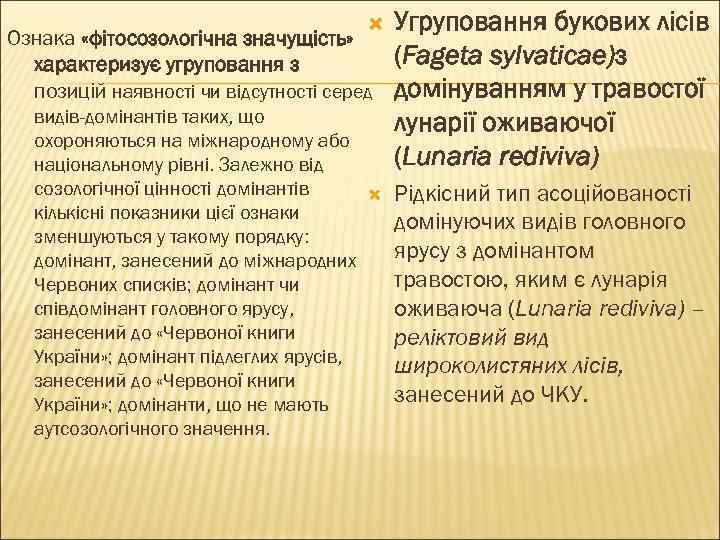 Ознака «фітосозологічна значущість» характеризує угруповання з позицій наявності чи відсутності серед видів-домінантів таких, що охороняються на міжнародному або національному рівні. Залежно від созологічної цінності домінантів кількісні показники цієї ознаки зменшуються у такому порядку: домінант, занесений до міжнародних Червоних списків; домінант чи співдомінант головного ярусу, занесений до «Червоної книги України»; домінант підлеглих ярусів, занесений до «Червоної книги України»; домінанти, що не мають аутсозологічного значення.

Угруповання букових лісів (Fageta sylvaticae)з домінуванням у травостої лунарії оживаючої (Lunaria rediviva)

Рідкісний тип асоційованості домінуючих видів головного ярусу з домінантом травостою, яким є лунарія оживаюча (Lunaria rediviva) – реліктовий вид широколистяних лісів, занесений до ЧКУ.